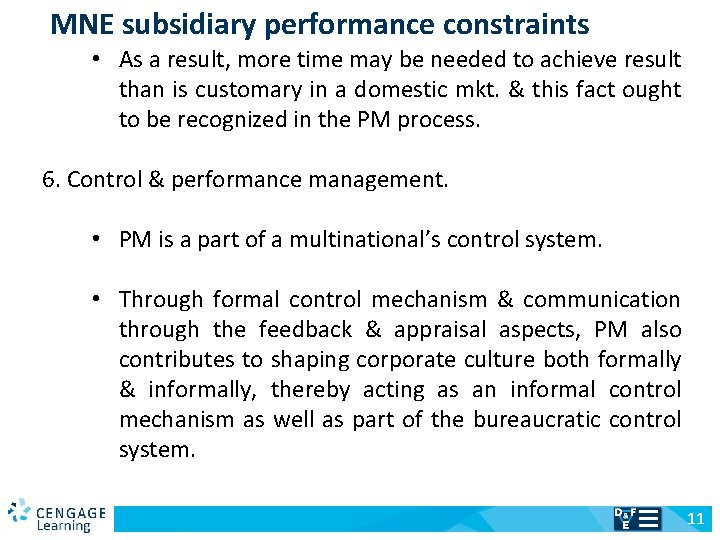 MNE subsidiary performance constraints

• As a result, more time may be needed to achieve result than is customary in a domestic mkt. & this fact ought to be recognized in the PM process.

6. Control & performance management.

• PM is a part of a multinational's control system.

• Through formal control mechanism & communication through the feedback & appraisal aspects, PM also contributes to shaping corporate culture both formally & informally, thereby acting as an informal control mechanism as well as part of the bureaucratic control system.

CENGAGE Learning

D&F E

11